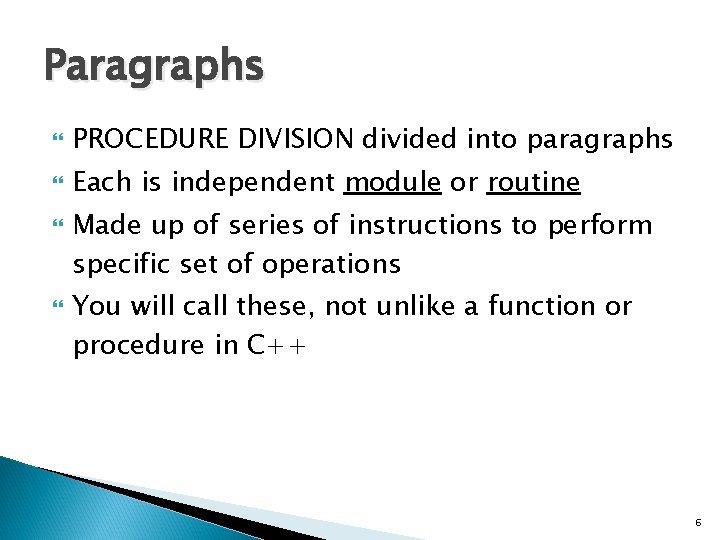 Paragraphs

PROCEDURE DIVISION divided into paragraphs

Each is independent module or routine

Made up of series of instructions to perform specific set of operations

You will call these, not unlike a function or procedure in C++

6